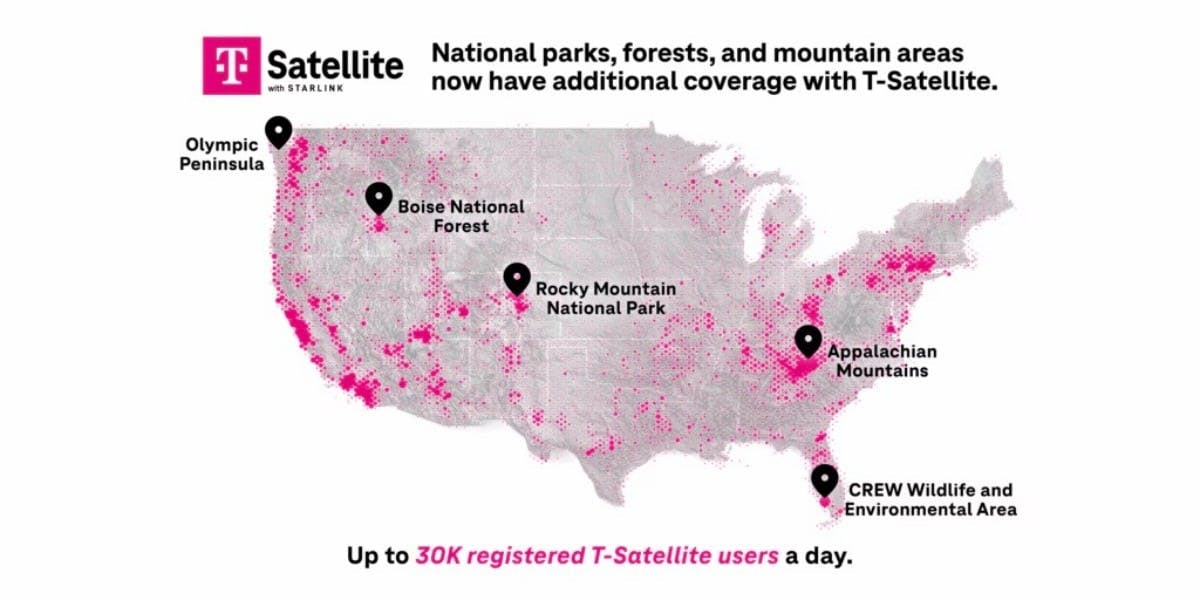 T Satellite
with STARLINK

National parks, forests, and mountain areas now have additional coverage with T-Satellite.

Olympic Peninsula

Boise National Forest

Rocky Mountain National Park

Appalachian Mountains

CREW Wildlife and Environmental Area

Up to 30K registered T-Satellite users a day.